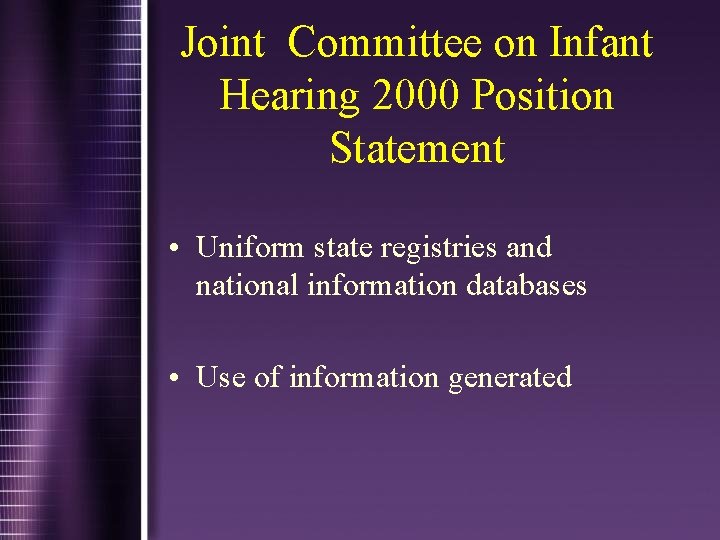 Joint Committee on Infant Hearing 2000 Position Statement

• Uniform state registries and national information databases

• Use of information generated